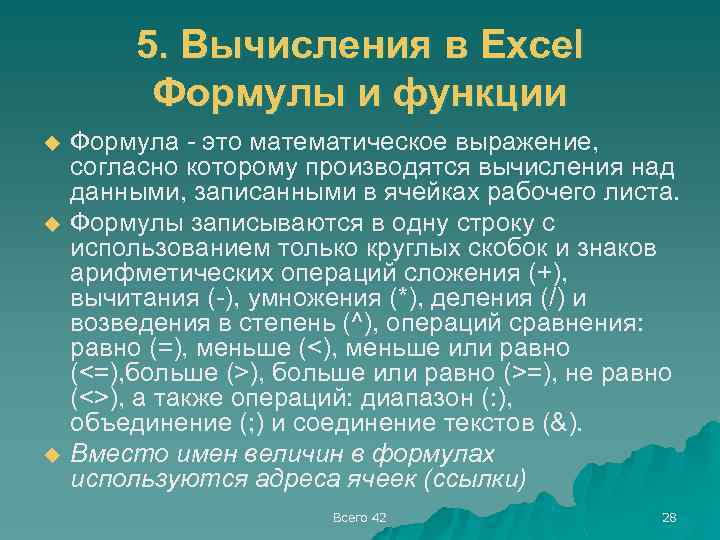 5. Вычисления в Excel
Формулы и функции

Формула - это математическое выражение, согласно которому производятся вычисления над данными, записанными в ячейках рабочего листа.

Формулы записываются в одну строку с использованием только круглых скобок и знаков арифметических операций сложения (+), вычитания (-), умножения (*), деления (/) и возведения в степень (^), операций сравнения: равно (=), меньше (<), меньше или равно (<=),больше (>), больше или равно (>=), не равно (<>), а также операций: диапазон (:), объединение (;) и соединение текстов (&).

Вместо имен величин в формулах используются адреса ячеек (ссылки)

Всего 42

28